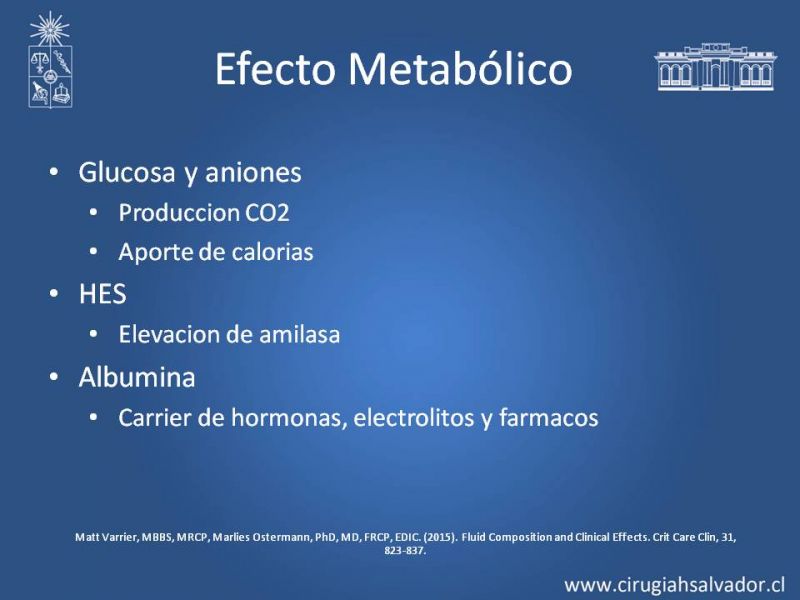 Efecto Metabólico

• Glucosa y aniones
  • Produccion CO2
  • Aporte de calorias
• HES
  • Elevacion de amilasa
• Albumina
  • Carrier de hormonas, electrolitos y farmacos

Matt Varrier, MBBS, MRCP, Marlies Ostermann, PhD, MD, FRCP, EDIC. (2015). Fluid Composition and Clinical Effects. Crit Care Clin, 31, 823-837.

www.cirugiahsalvador.cl